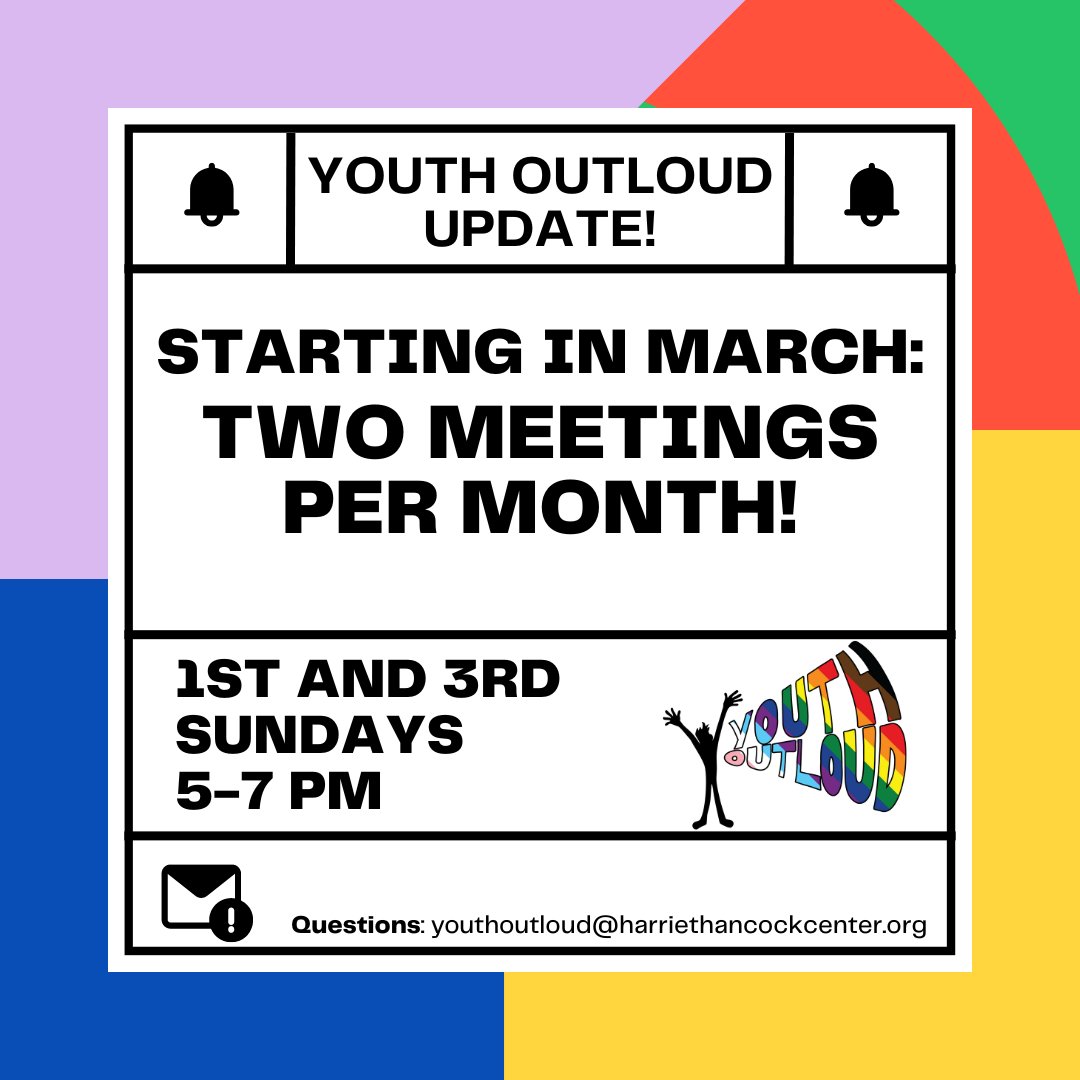 YOUTH OUTLOUD UPDATE!

STARTING IN MARCH:
TWO MEETINGS PER MONTH!

1ST AND 3RD SUNDAYS
5-7 PM

YOUTH OUTLOUD

Questions: youthoutloud@harriethancockcenter.org